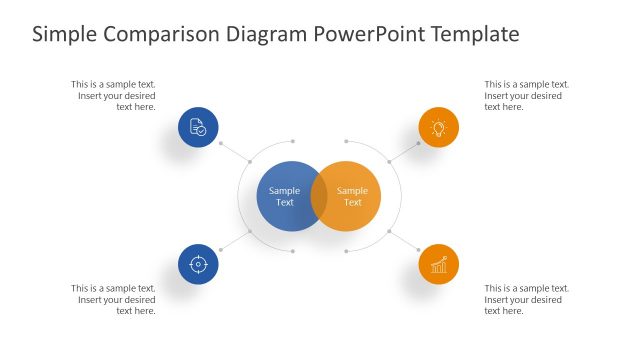 Simple Comparison Diagram PowerPoint Template

This is a sample text. Insert your desired text here.

This is a sample text. Insert your desired text here.

Sample Text

Sample Text

This is a sample text. Insert your desired text here.

This is a sample text. Insert your desired text here.